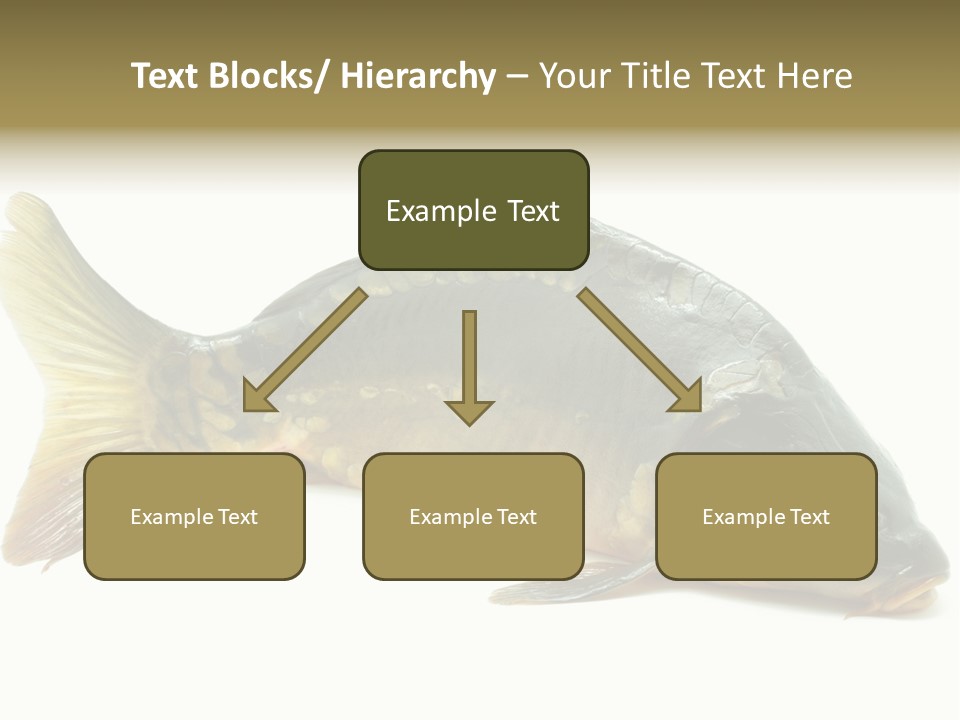 Text Blocks/ Hierarchy – Your Title Text Here

Example Text

Example Text

Example Text

Example Text